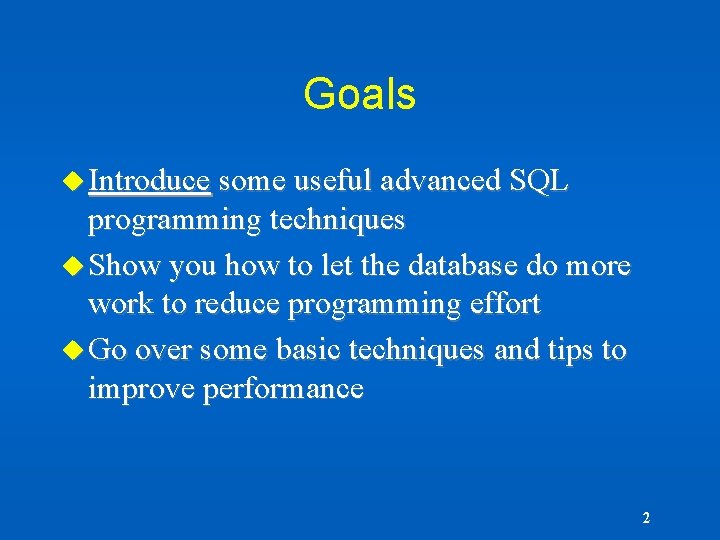 Goals

Introduce some useful advanced SQL programming techniques

Show you how to let the database do more work to reduce programming effort

Go over some basic techniques and tips to improve performance

2